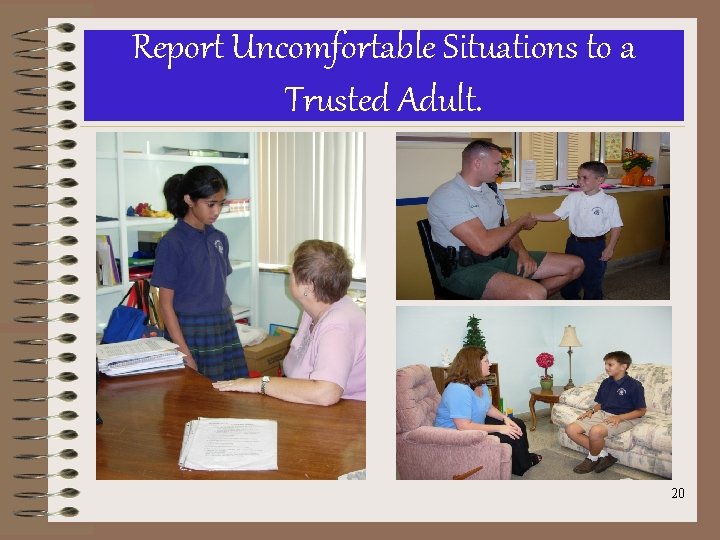 Report Uncomfortable Situations to a Trusted Adult.

20